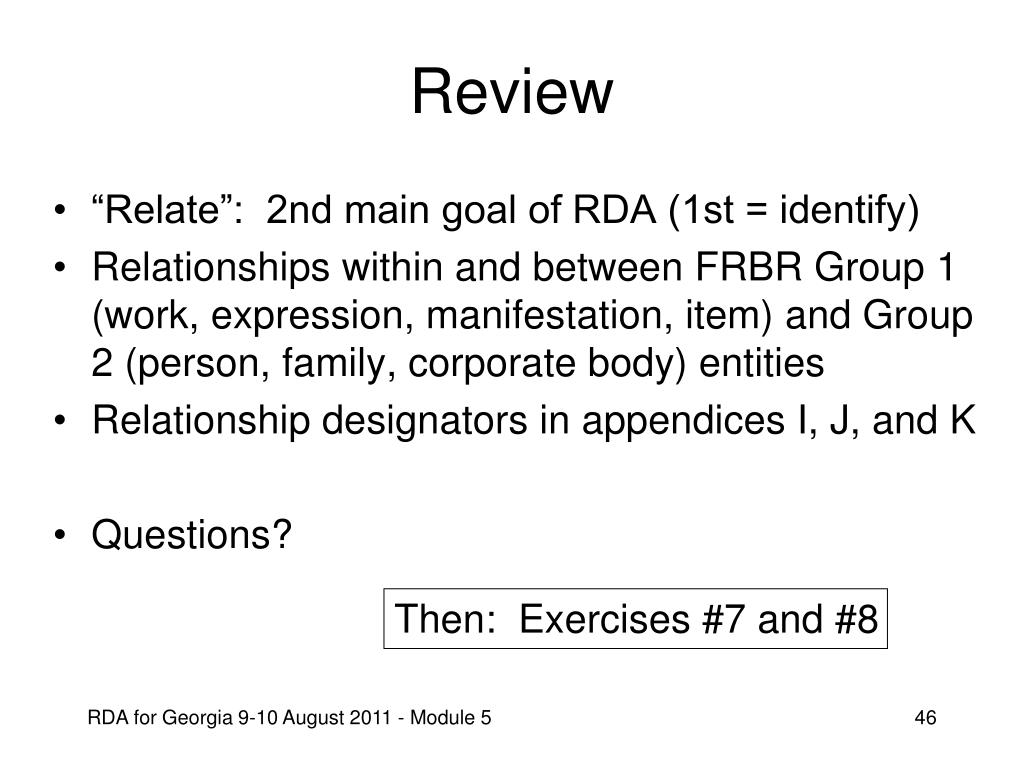 Review

• “Relate”: 2nd main goal of RDA (1st = identify)
• Relationships within and between FRBR Group 1 (work, expression, manifestation, item) and Group 2 (person, family, corporate body) entities
• Relationship designators in appendices I, J, and K

• Questions?

Then: Exercises #7 and #8

RDA for Georgia 9-10 August 2011 - Module 5

46